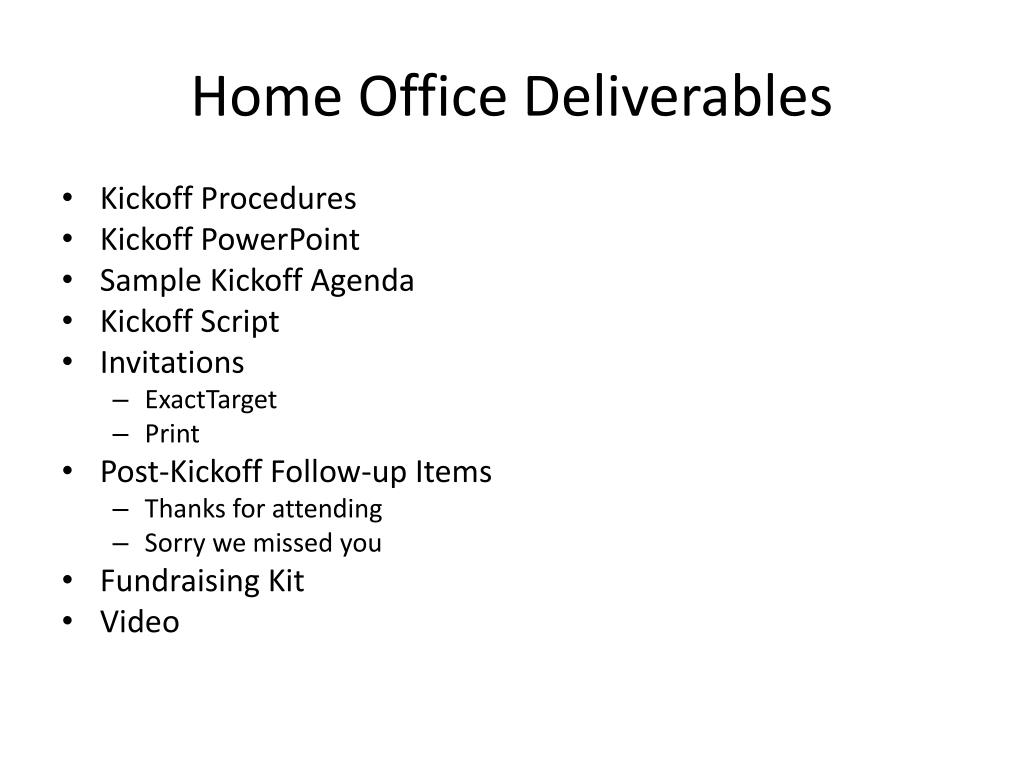 Home Office Deliverables

• Kickoff Procedures
• Kickoff PowerPoint
• Sample Kickoff Agenda
• Kickoff Script
• Invitations
  – ExactTarget
  – Print
• Post-Kickoff Follow-up Items
  – Thanks for attending
  – Sorry we missed you
• Fundraising Kit
• Video